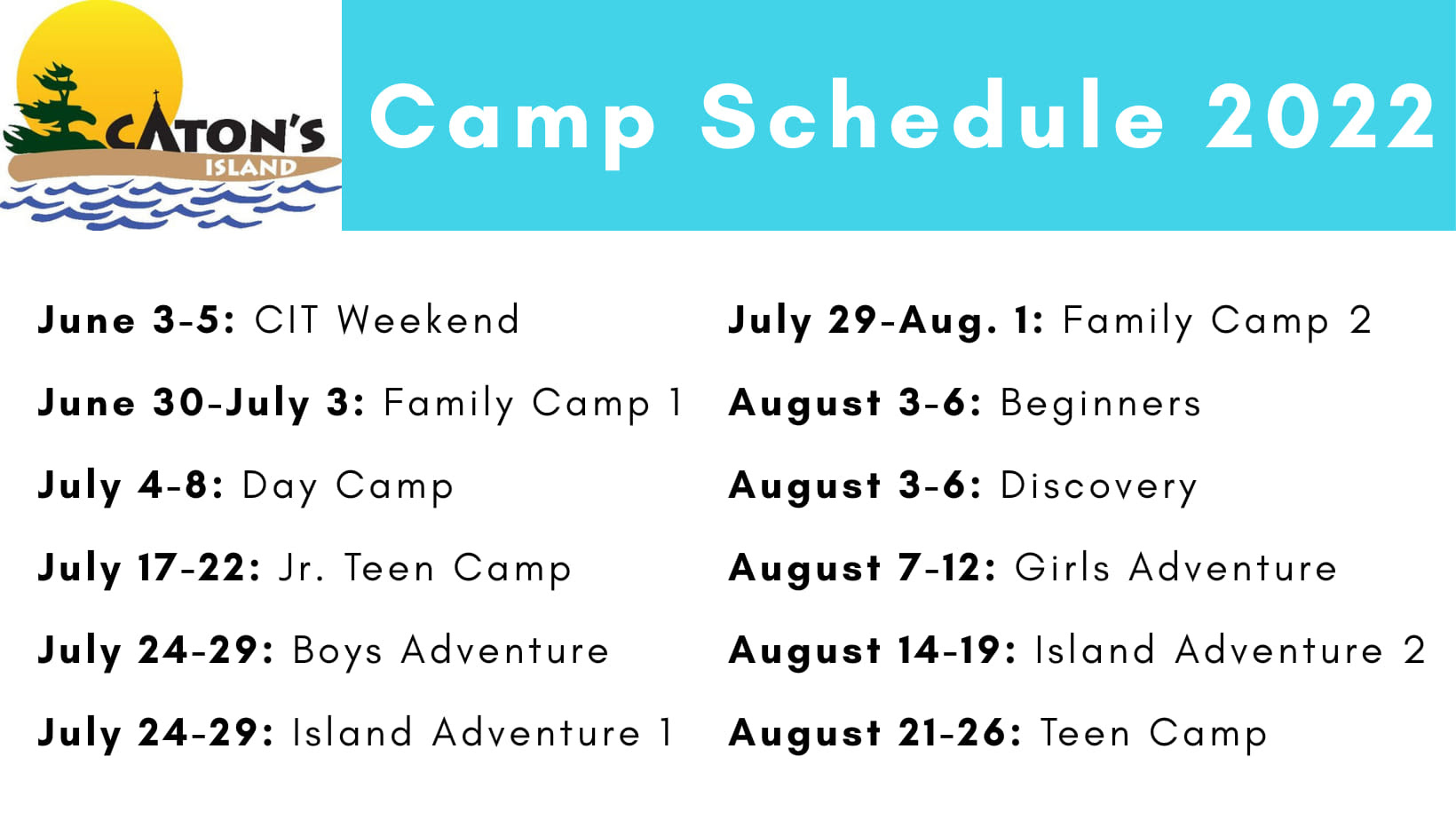 CATON'S ISLAND

Camp Schedule 2022

June 3-5: CIT Weekend

June 30-July 3: Family Camp 1

July 4-8: Day Camp

July 17-22: Jr. Teen Camp

July 24-29: Boys Adventure

July 24-29: Island Adventure 1

July 29-Aug. 1: Family Camp 2

August 3-6: Beginners

August 3-6: Discovery

August 7-12: Girls Adventure

August 14-19: Island Adventure 2

August 21-26: Teen Camp